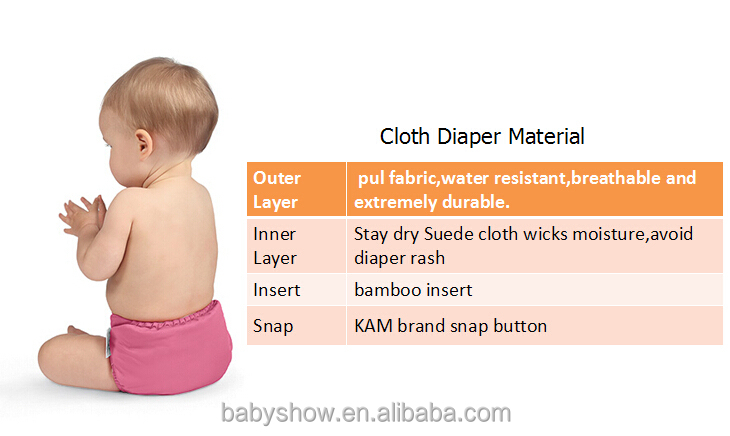 Cloth Diaper Material

| Outer Layer | pul fabric,water resistant,breathable and extremely durable. |
|---|---|
| Inner Layer | Stay dry Suede cloth wicks moisture,avoid diaper rash |
| Insert | bamboo insert |
| Snap | KAM brand snap button |

babyshow.en.alibaba.com